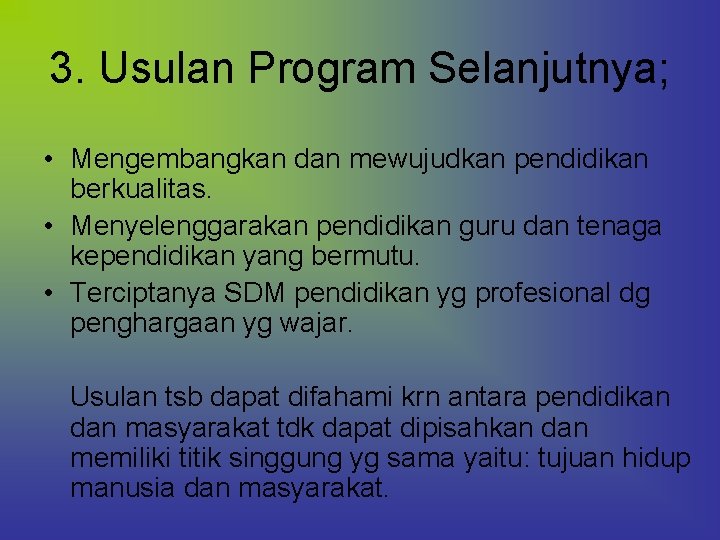 3. Usulan Program Selanjutnya;

• Mengembangkan dan mewujudkan pendidikan berkualitas.
• Menyelenggarakan pendidikan guru dan tenaga kependidikan yang bermutu.
• Terciptanya SDM pendidikan yg profesional dg penghargaan yg wajar.

Usulan tsb dapat difahami krn antara pendidikan dan masyarakat tdk dapat dipisahkan dan memiliki titik singgung yg sama yaitu: tujuan hidup manusia dan masyarakat.